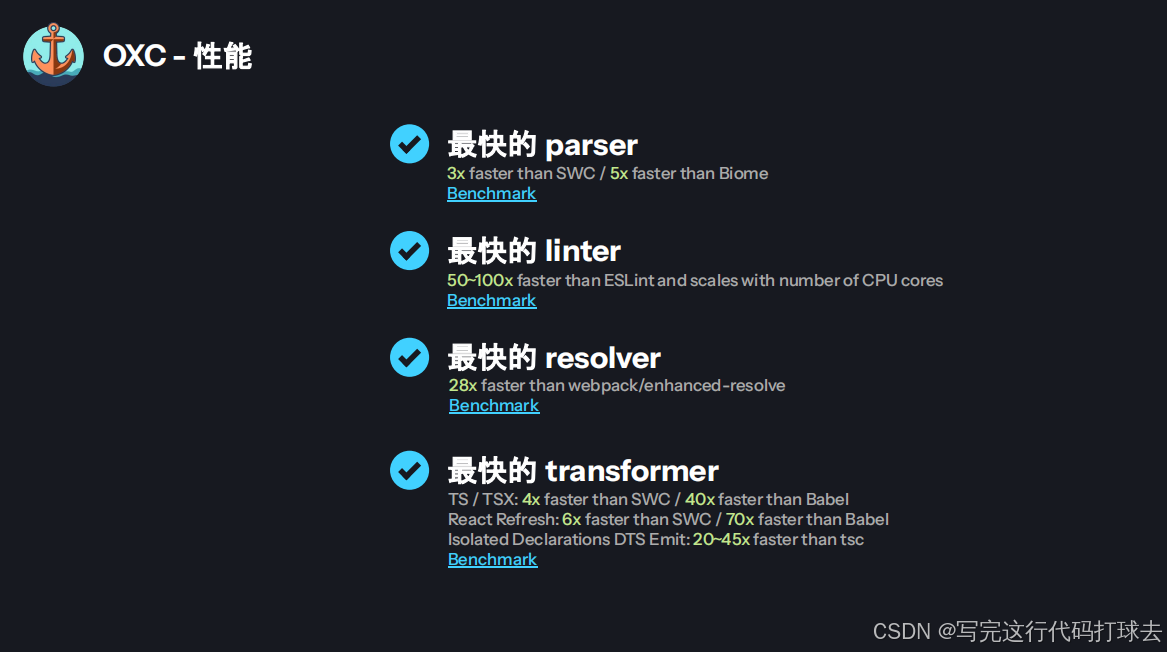 OXC - 性能

最快的 parser
3x faster than SWC / 5x faster than Biome
Benchmark

最快的 linter
50~100x faster than ESLint and scales with number of CPU cores
Benchmark

最快的 resolver
28x faster than webpack/enhanced-resolve
Benchmark

最快的 transformer
TS / TSX: 4x faster than SWC / 40x faster than Babel
React Refresh: 6x faster than SWC / 70x faster than Babel
Isolated Declarations DTS Emit: 20~45x faster than tsc
Benchmark

CSDN @写完这行代码打球去